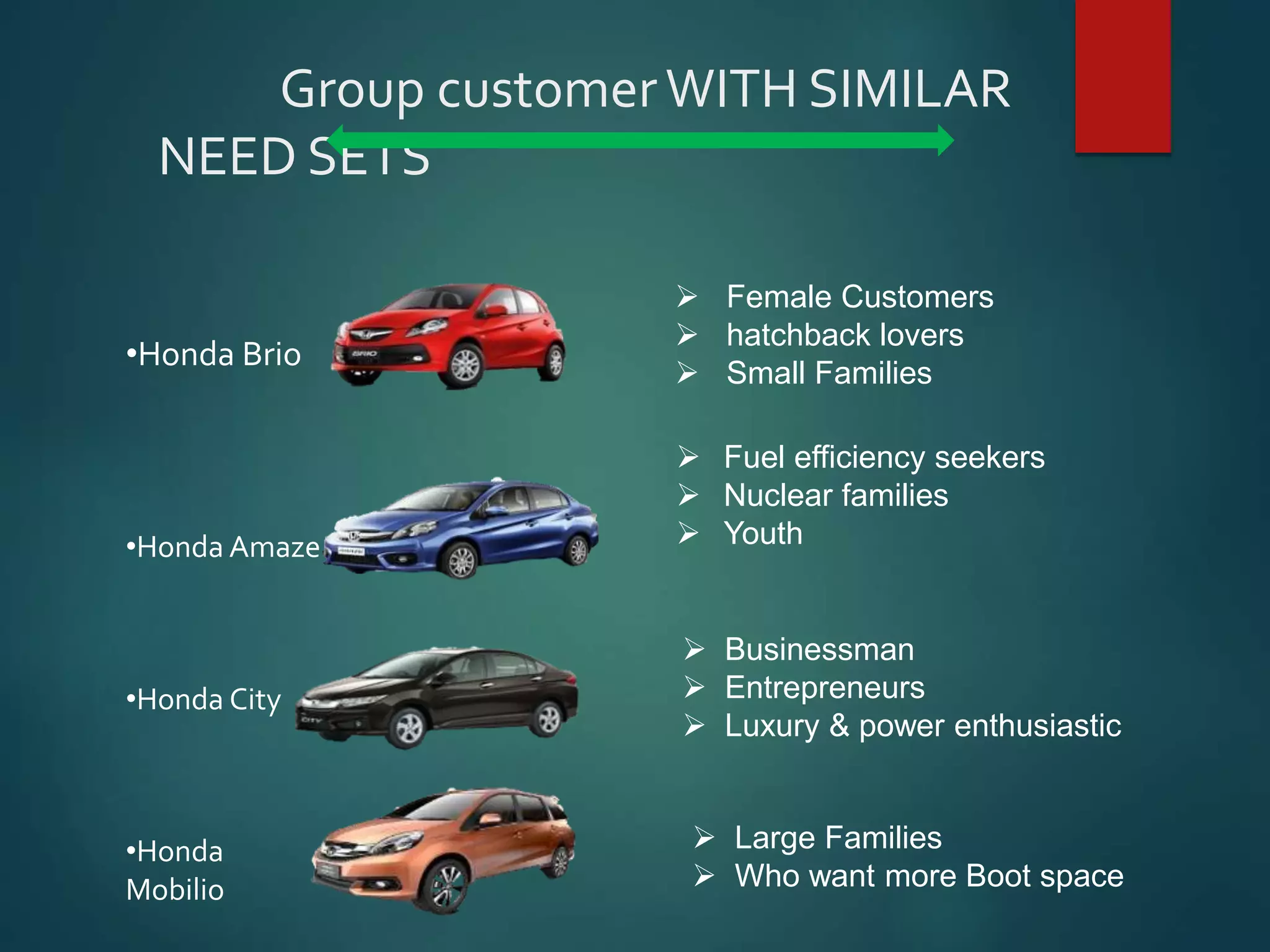 Group customer WITH SIMILAR NEED SETS

•Honda Brio

➢ Female Customers
➢ hatchback lovers
➢ Small Families

•Honda Amaze

➢ Fuel efficiency seekers
➢ Nuclear families
➢ Youth

•Honda City

➢ Businessman
➢ Entrepreneurs
➢ Luxury & power enthusiastic

•Honda Mobilio

➢ Large Families
➢ Who want more Boot space